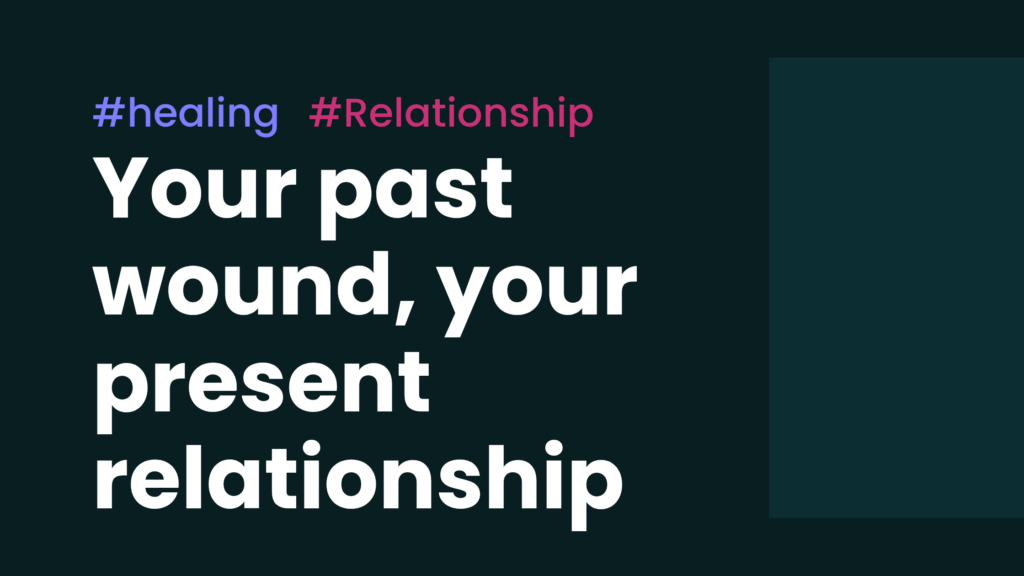 #healing #Relationship

Your past wound, your present relationship